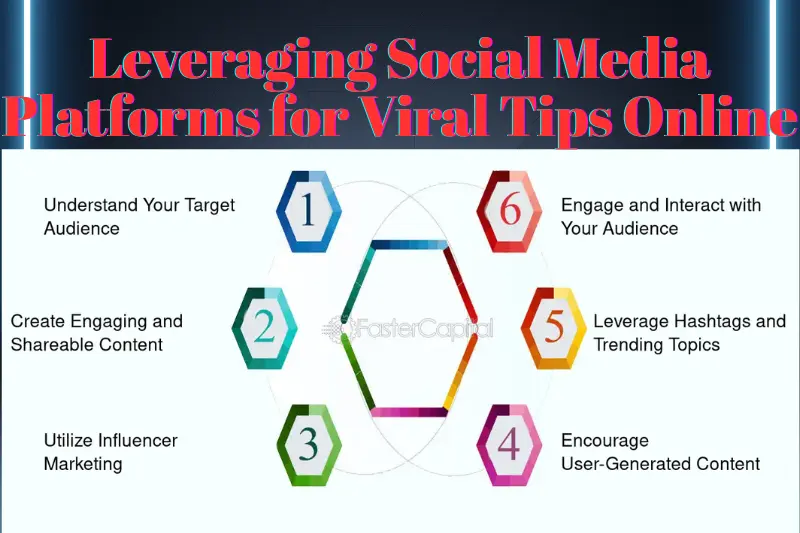 Leveraging Social Media Platforms for Viral Tips Online

1
Understand Your Target Audience

2
Create Engaging and Shareable Content

3
Utilize Influencer Marketing

FasterCapital

6
Engage and Interact with Your Audience

5
Leverage Hashtags and Trending Topics

4
Encourage User-Generated Content